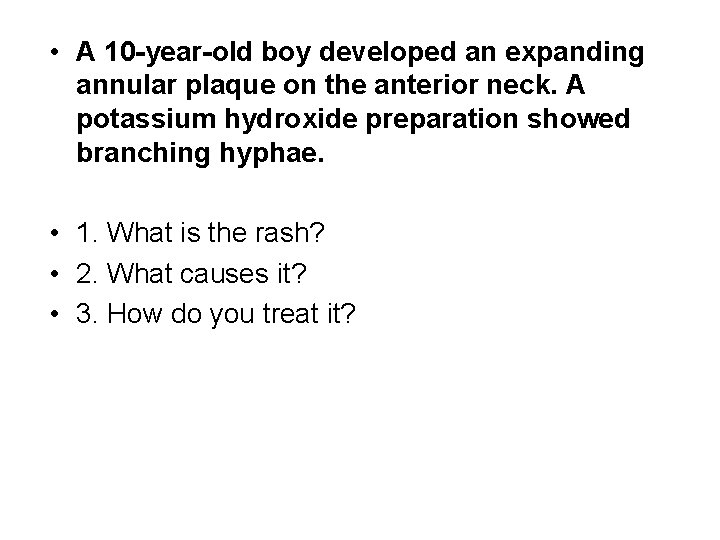 • A 10-year-old boy developed an expanding annular plaque on the anterior neck. A potassium hydroxide preparation showed branching hyphae.

• 1. What is the rash?
• 2. What causes it?
• 3. How do you treat it?